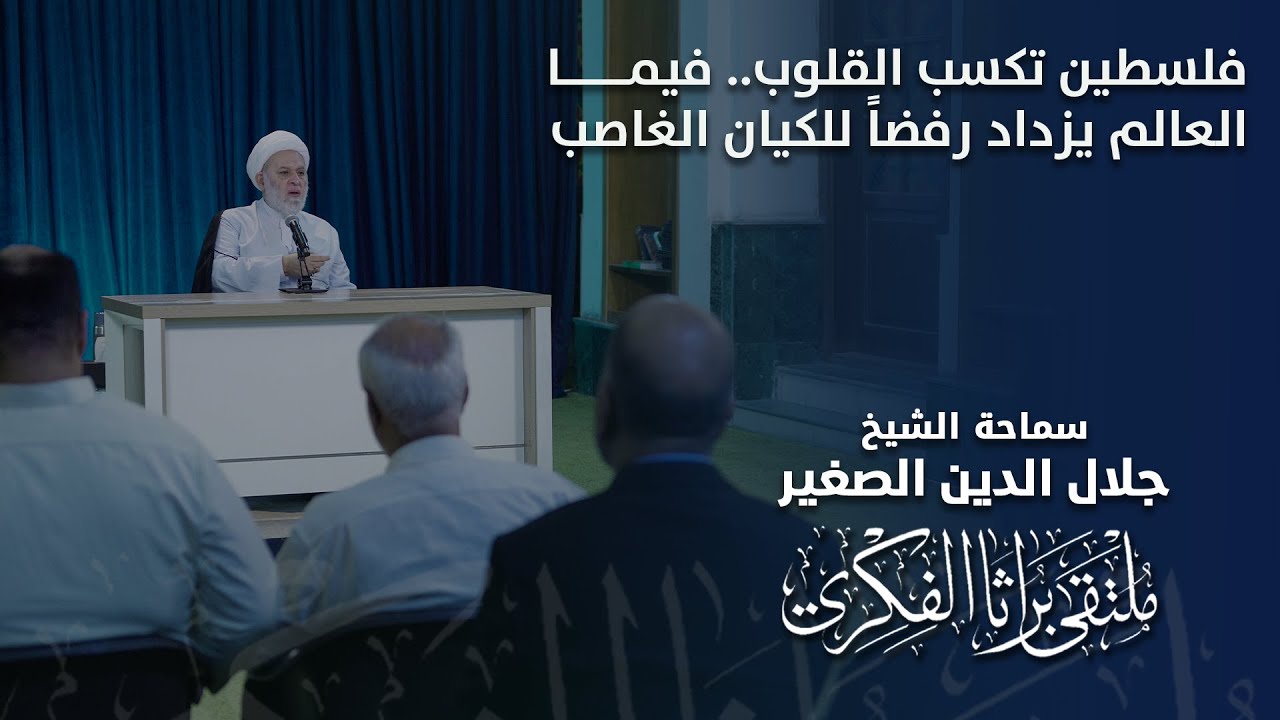 فلسطين تكسب القلوب.. فيمـــا العالم يزداد رفضاً للكيان الغاصب

سماحة الشيخ
جلال الدين الصغير

ملتقى براثا الفكري